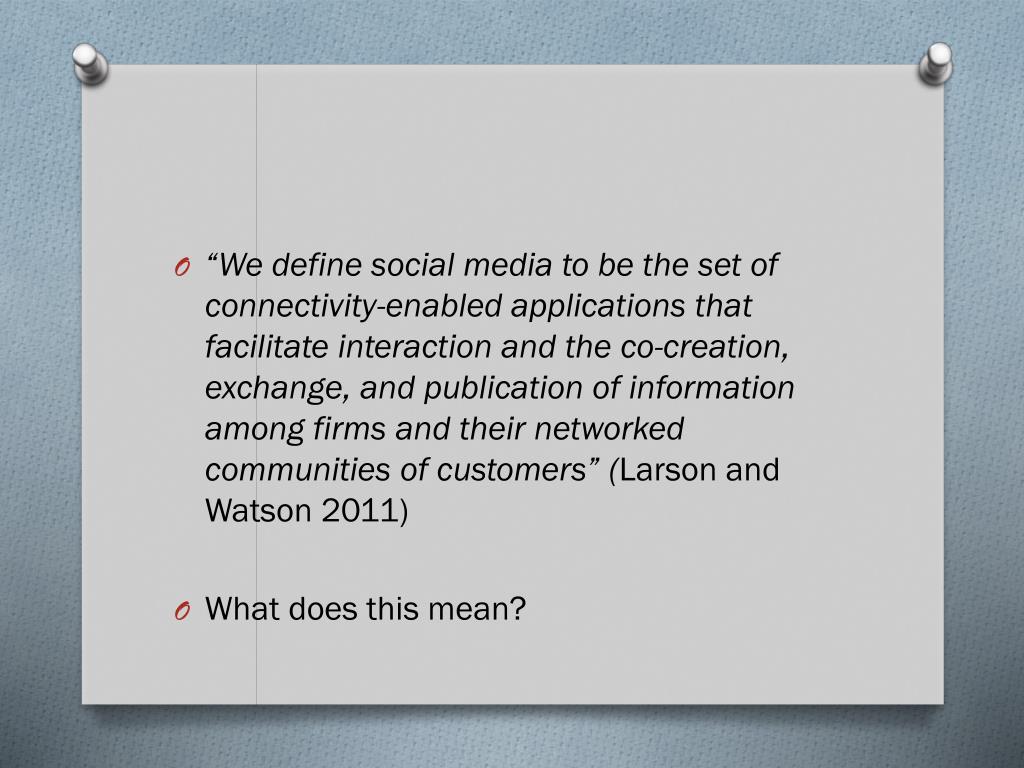 O “We define social media to be the set of connectivity-enabled applications that facilitate interaction and the co-creation, exchange, and publication of information among firms and their networked communities of customers” (Larson and Watson 2011)

O What does this mean?